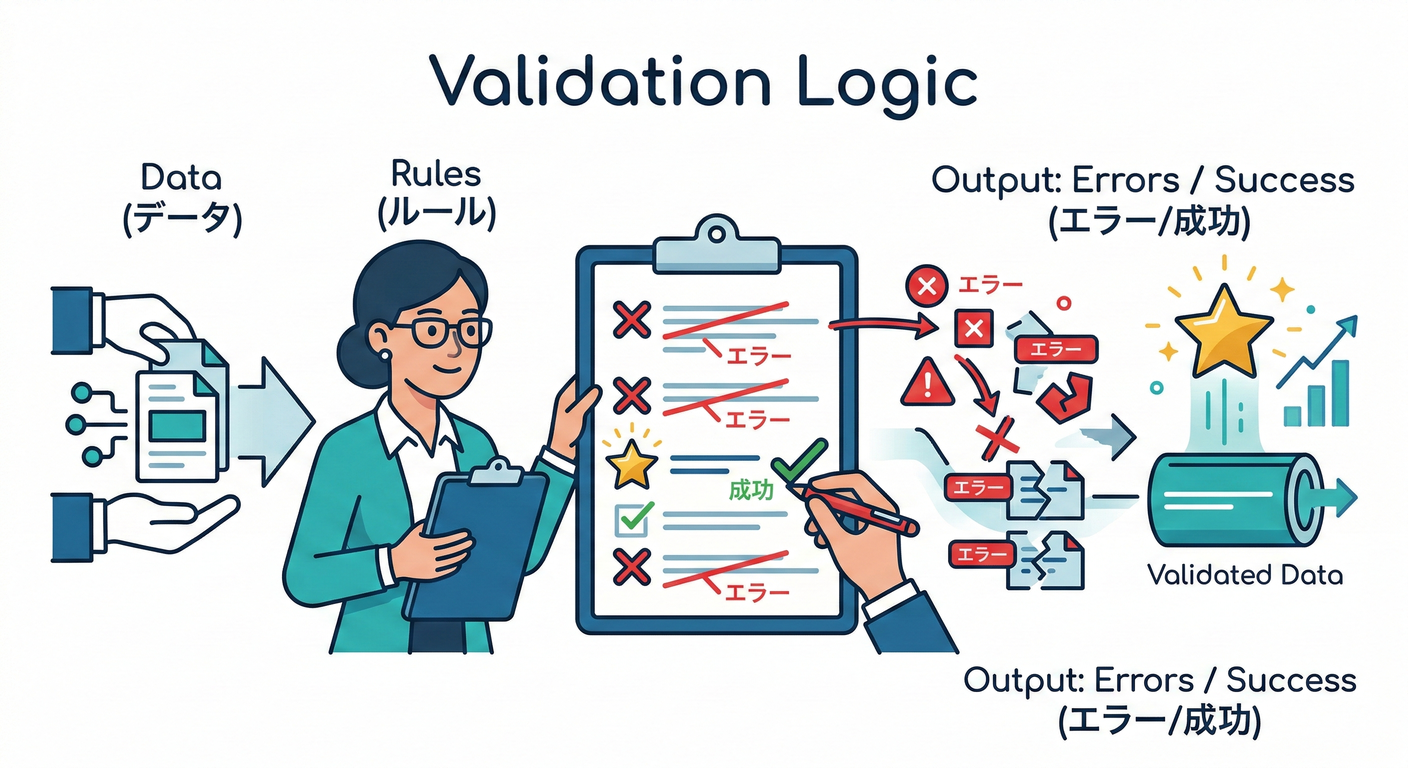 Validation Logic

Data
(データ)

Rules
(ルール)

Output: Errors / Success
(エラー/成功)

エラー

エラー

成功

エラー

エラー

エラー

エラー

エラー

Validated Data

Output: Errors / Success
(エラー/成功)